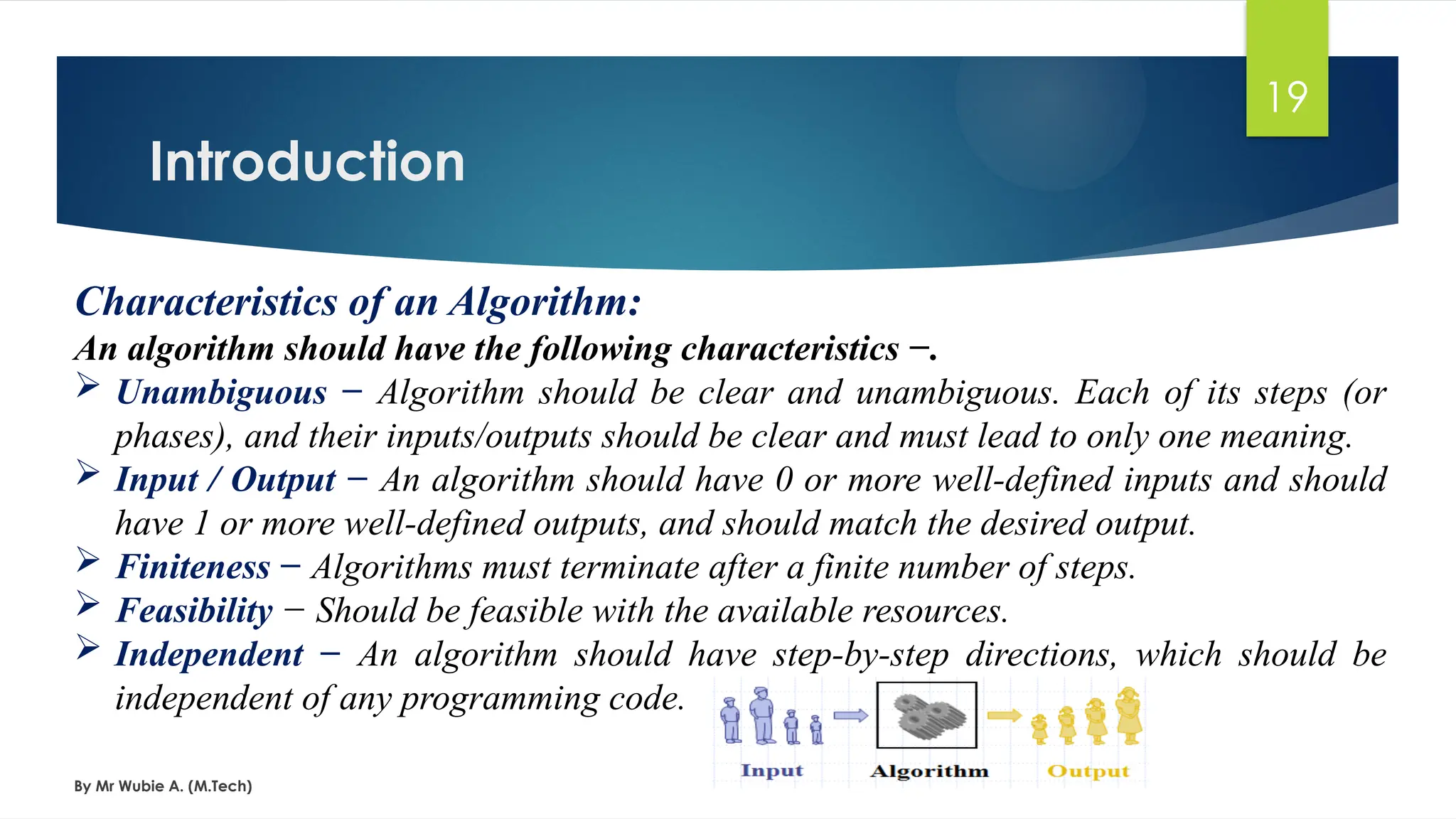 19

Introduction

Characteristics of an Algorithm:

An algorithm should have the following characteristics −.

➢ Unambiguous − Algorithm should be clear and unambiguous. Each of its steps (or phases), and their inputs/outputs should be clear and must lead to only one meaning.

➢ Input / Output − An algorithm should have 0 or more well-defined inputs and should have 1 or more well-defined outputs, and should match the desired output.

➢ Finiteness − Algorithms must terminate after a finite number of steps.

➢ Feasibility − Should be feasible with the available resources.

➢ Independent − An algorithm should have step-by-step directions, which should be independent of any programming code.

Input Algorithm Output

By Mr Wubie A. (M.Tech)